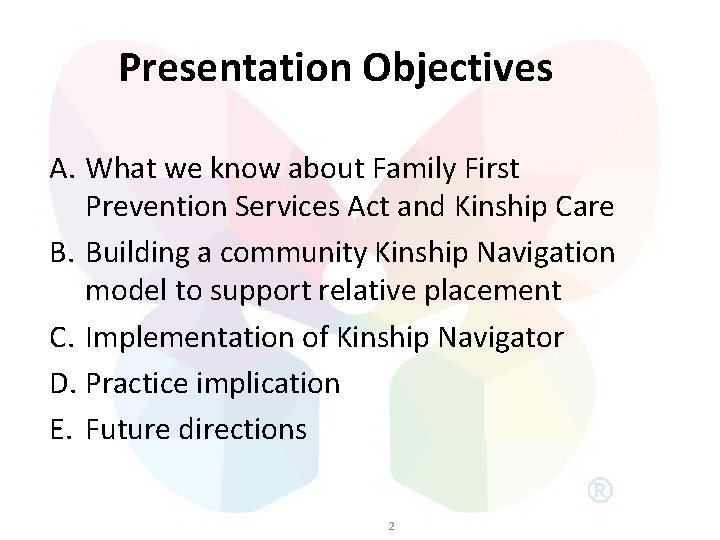 Presentation Objectives

A. What we know about Family First Prevention Services Act and Kinship Care
B. Building a community Kinship Navigation model to support relative placement
C. Implementation of Kinship Navigator
D. Practice implication
E. Future directions

®

2